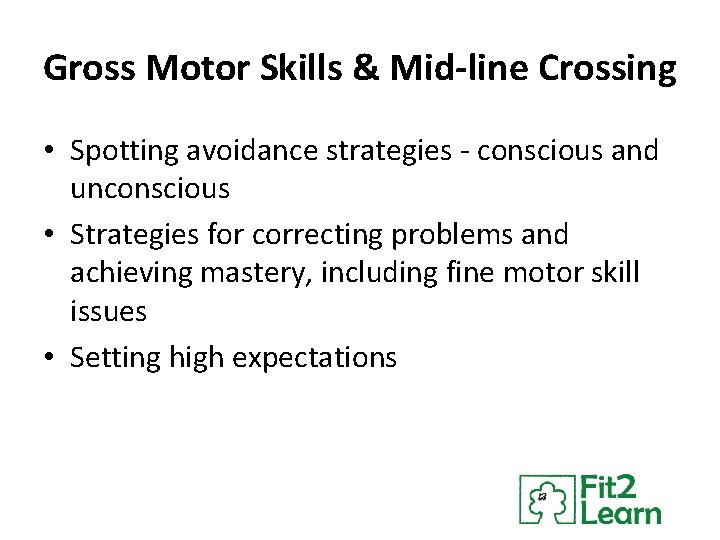 Gross Motor Skills & Mid-line Crossing

• Spotting avoidance strategies - conscious and unconscious
• Strategies for correcting problems and achieving mastery, including fine motor skill issues
• Setting high expectations

Fit2 Learn